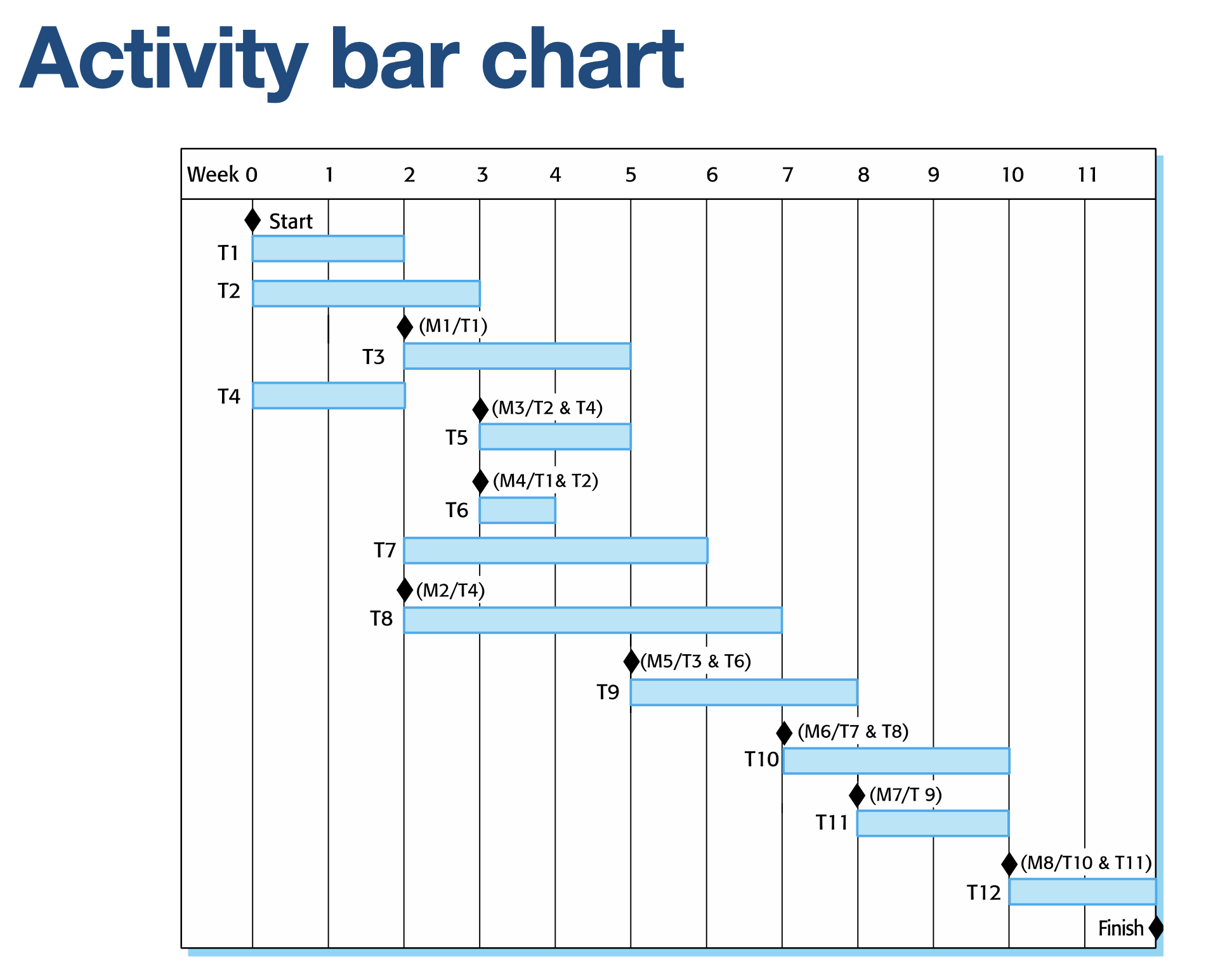 Activity bar chart

Week 0 1 2 3 4 5 6 7 8 9 10 11

Start
T1
T2
(M1/T1)
T3
T4
(M3/T2 & T4)
T5
(M4/T1& T2)
T6
T7
(M2/T4)
T8
(M5/T3 & T6)
T9
(M6/T7 & T8)
T10
(M7/T 9)
T11
(M8/T10 & T11)
T12
Finish